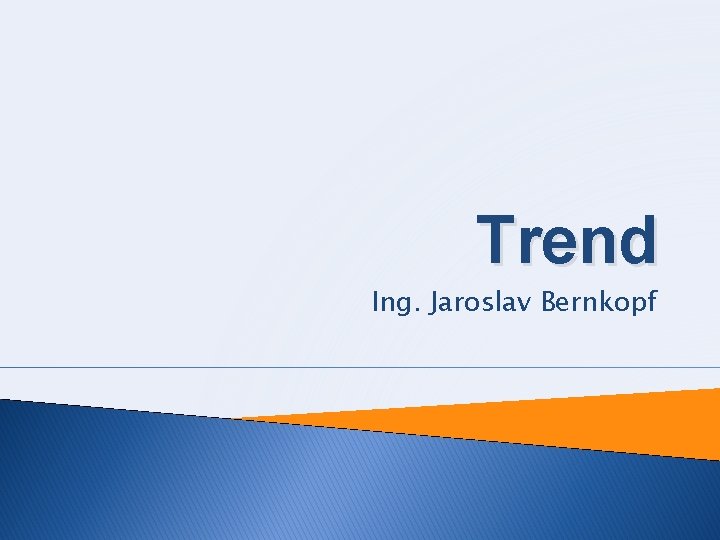 Trend

Ing. Jaroslav Bernkopf